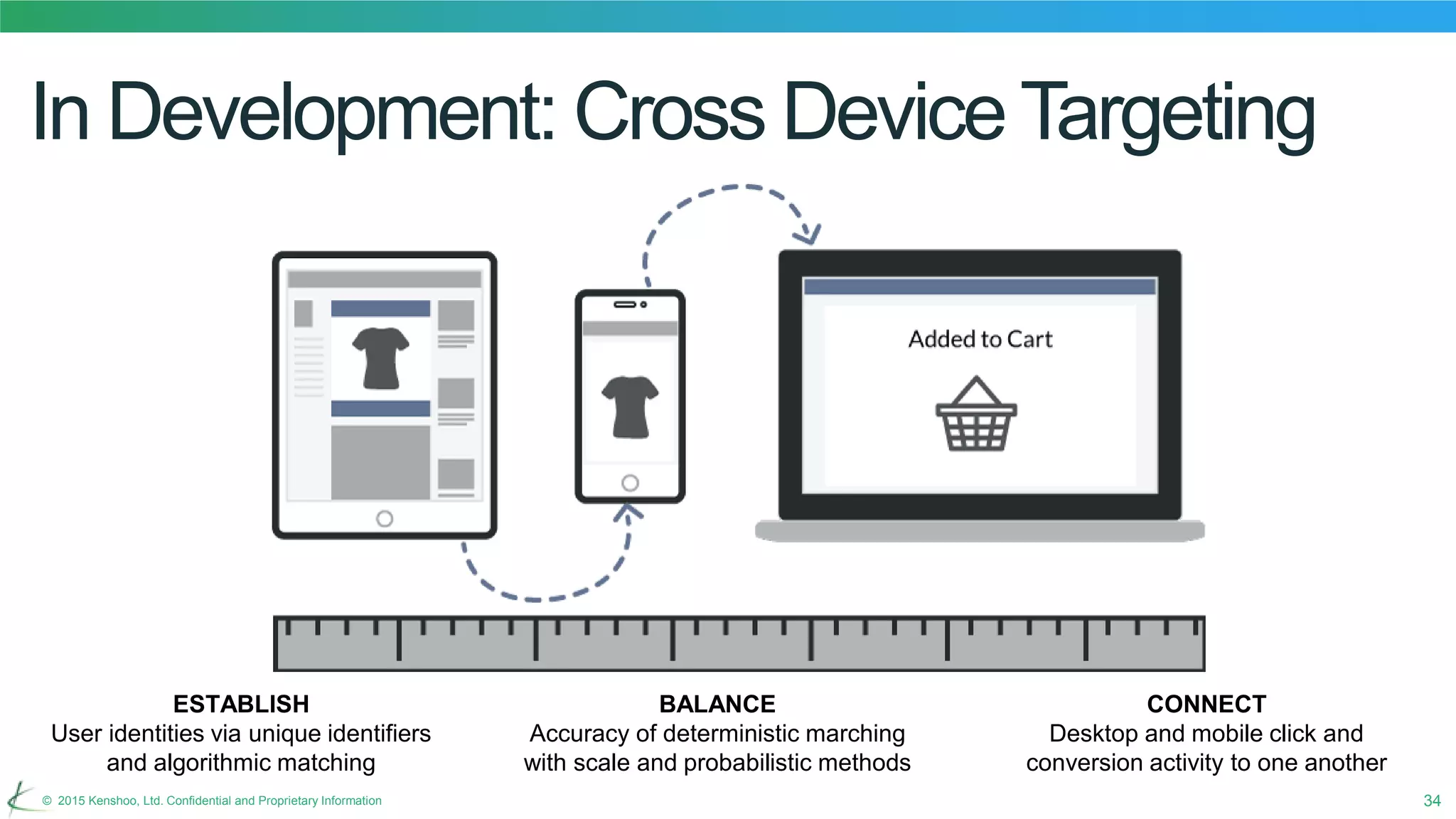 In Development: Cross Device Targeting

Added to Cart

ESTABLISH
User identities via unique identifiers and algorithmic matching

BALANCE
Accuracy of deterministic marching with scale and probabilistic methods

CONNECT
Desktop and mobile click and conversion activity to one another

© 2015 Kenshoo, Ltd. Confidential and Proprietary Information

34